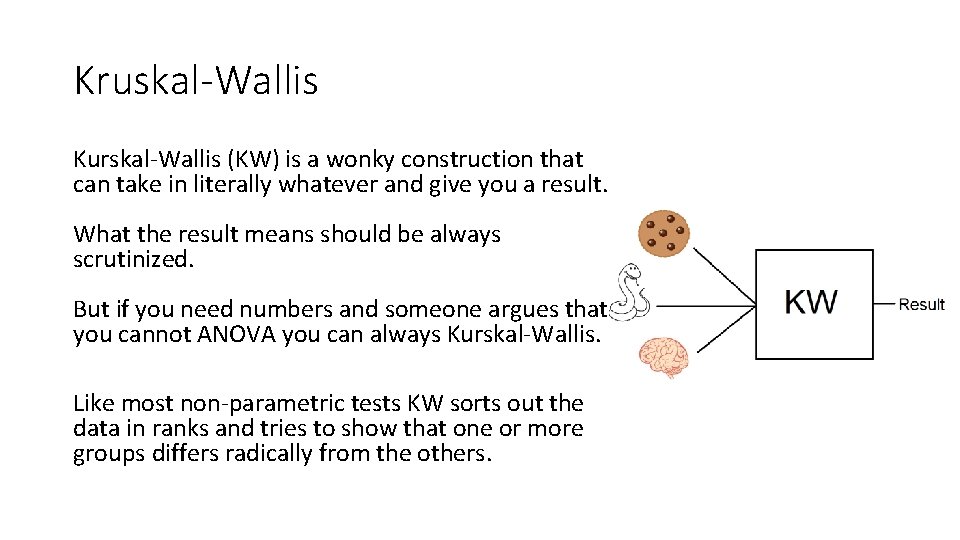 Kruskal-Wallis

Kurskal-Wallis (KW) is a wonky construction that can take in literally whatever and give you a result.

What the result means should be always scrutinized.

But if you need numbers and someone argues that you cannot ANOVA you can always Kurskal-Wallis.

Like most non-parametric tests KW sorts out the data in ranks and tries to show that one or more groups differs radically from the others.

KW

Result